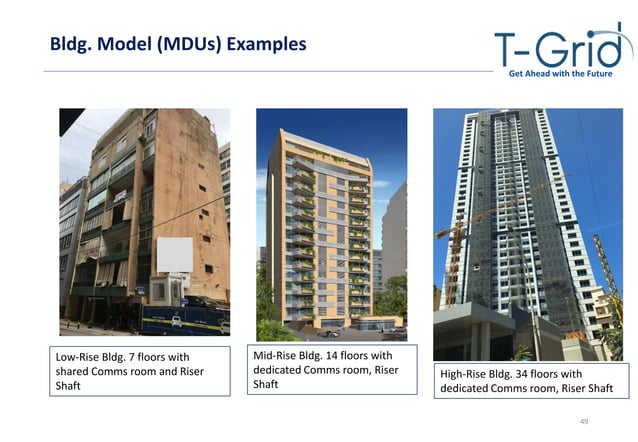 Bldg. Model (MDUs) Examples

T-Grid
Get Ahead with the Future

Low-Rise Bldg. 7 floors with shared Comms room and Riser Shaft

Mid-Rise Bldg. 14 floors with dedicated Comms room, Riser Shaft

High-Rise Bldg. 34 floors with dedicated Comms room, Riser Shaft

49